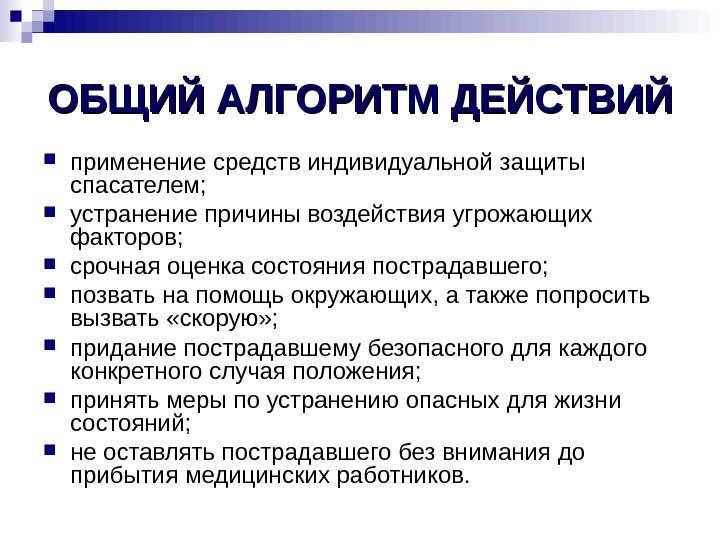 ОБЩИЙ АЛГОРИТМ ДЕЙСТВИЙ

- применение средств индивидуальной защиты спасателем;
- устранение причины воздействия угрожающих факторов;
- срочная оценка состояния пострадавшего;
- позвать на помощь окружающих, а также попросить вызвать «скорую»;
- придание пострадавшему безопасного для каждого конкретного случая положения;
- принять меры по устранению опасных для жизни состояний;
- не оставлять пострадавшего без внимания до прибытия медицинских работников.